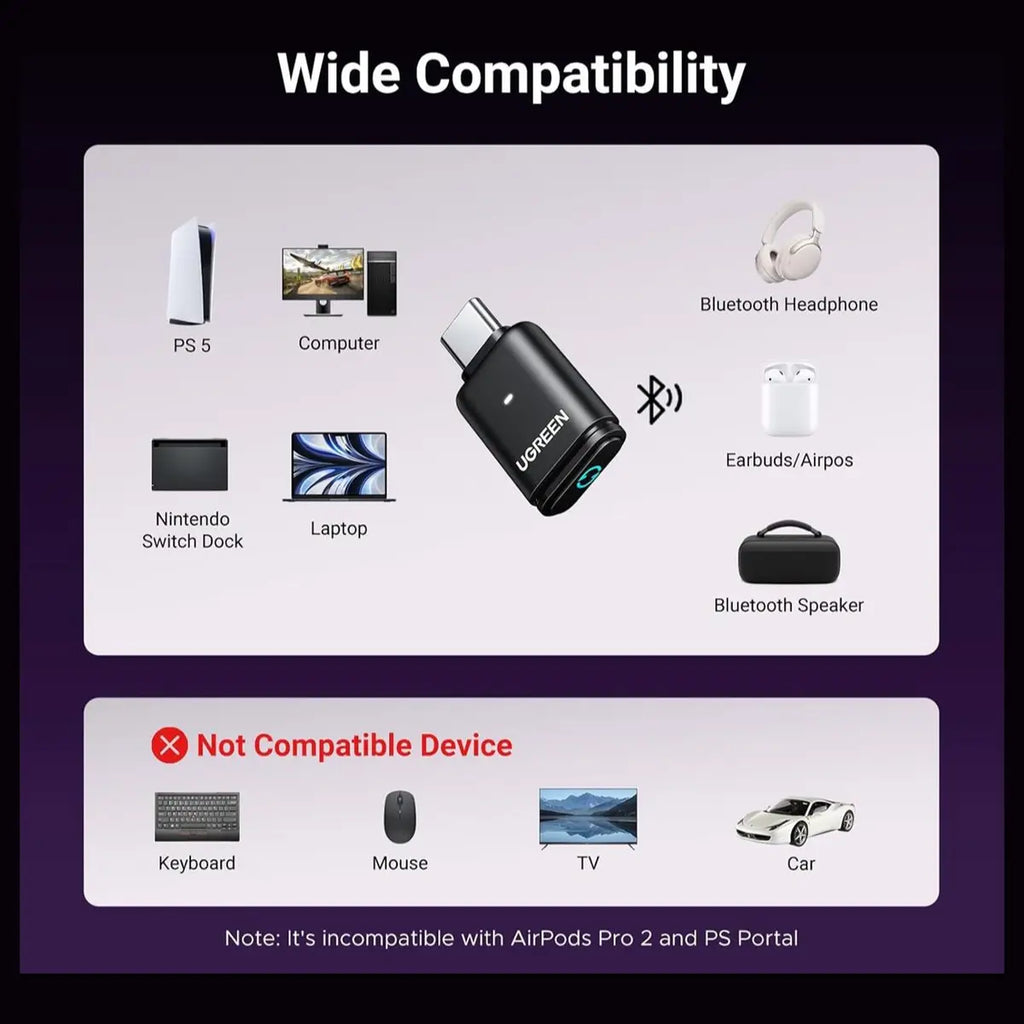 Wide Compatibility

PS 5

Computer

Nintendo Switch Dock

Laptop

UGREEN

Bluetooth Headphone

Earbuds/Airpos

Bluetooth Speaker

Not Compatible Device

Keyboard

Mouse

TV

Car

Note: It's incompatible with AirPods Pro 2 and PS Portal